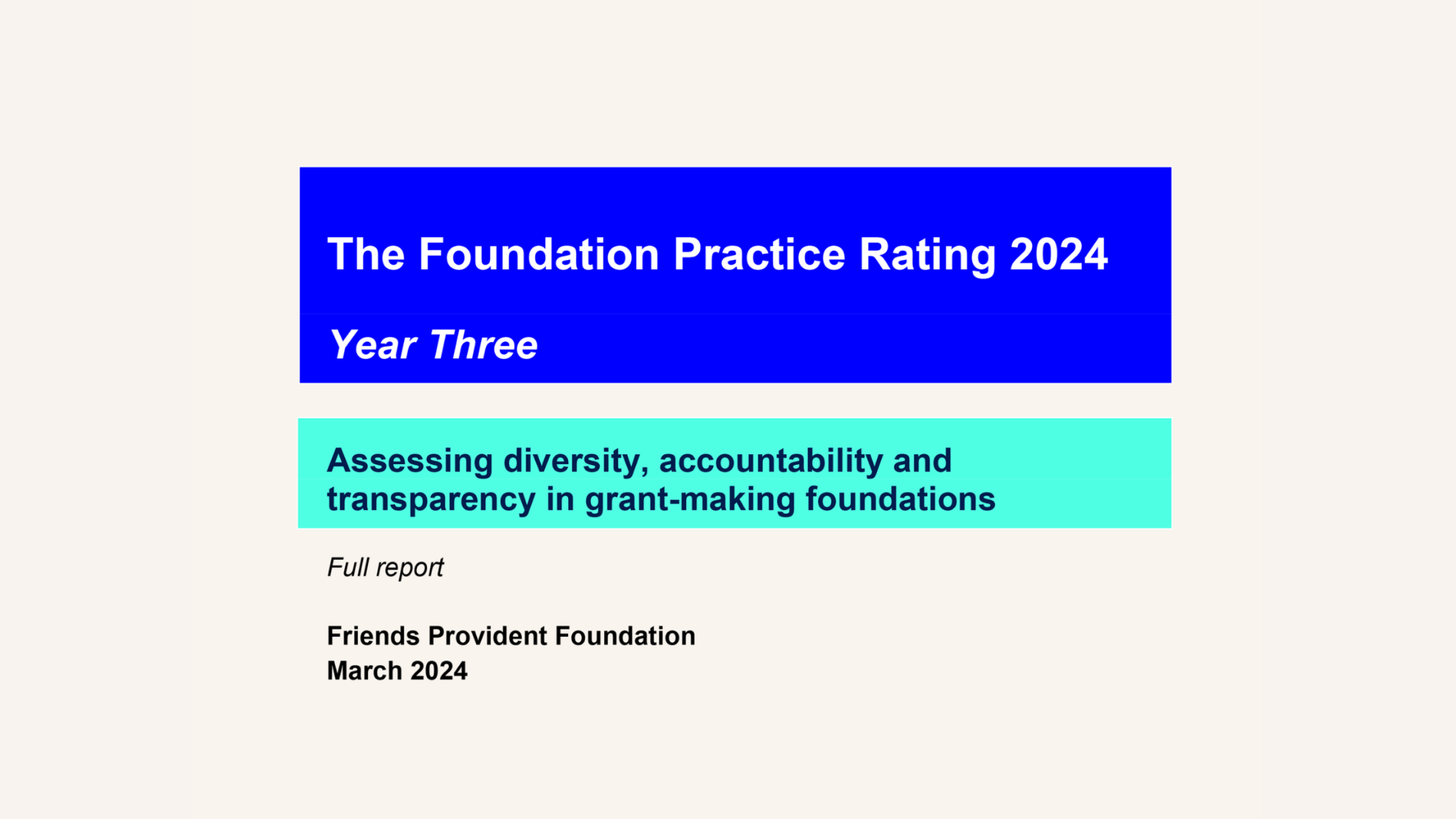 The Foundation Practice Rating 2024

Year Three

Assessing diversity, accountability and transparency in grant-making foundations

Full report

Friends Provident Foundation
March 2024